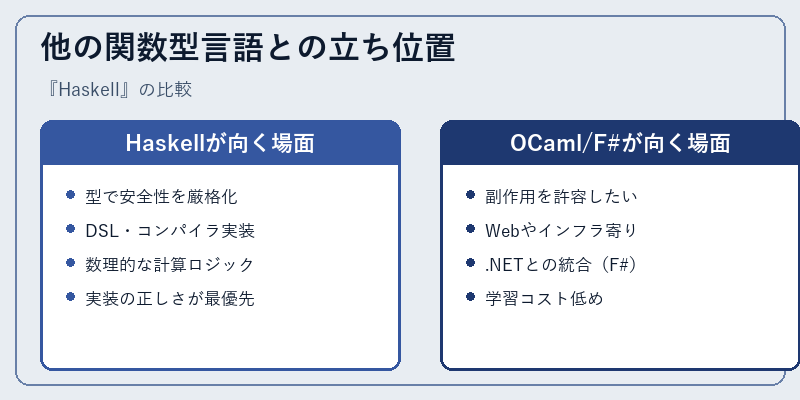 他の関数型言語との立ち位置

『Haskell』の比較

Haskellが向く場面

- 型で安全性を厳格化
- DSL・コンパイラ実装
- 数理的な計算ロジック
- 実装の正しさが最優先

OCaml/F#が向く場面

- 副作用を許容したい
- Webやインフラ寄り
- .NETとの統合（F#）
- 学習コスト低め